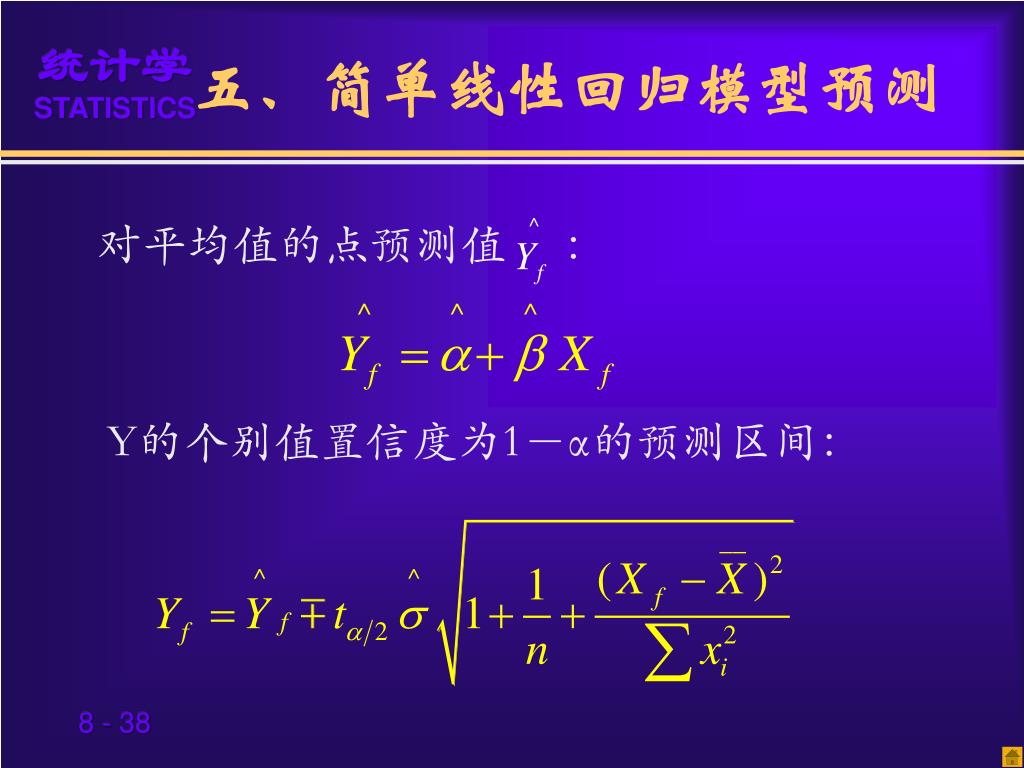 统计学
STATISTICS

五、简单线性回归模型预测

对平均值的点预测值 $\hat{Y}_f$ ：

$\hat{Y}_f = \hat{\alpha} + \hat{\beta} X_f$

Y的个别值置信度为1－α的预测区间:

$Y_f = \hat{Y}_f \mp t_{\alpha/2} \hat{\sigma} \sqrt{1 + \frac{1}{n} + \frac{(X_f - \overline{X})^2}{\sum x_i^2}}$

8 - 38